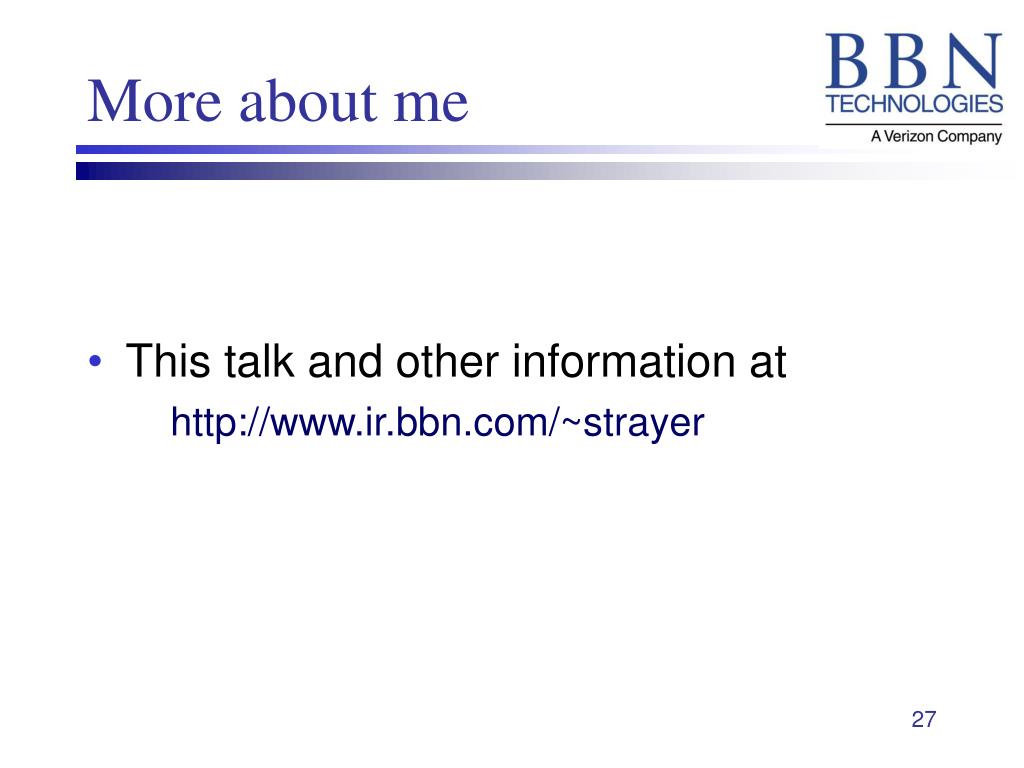 More about me

BBN
TECHNOLOGIES
A Verizon Company

• This talk and other information at
http://www.ir.bbn.com/~strayer

27